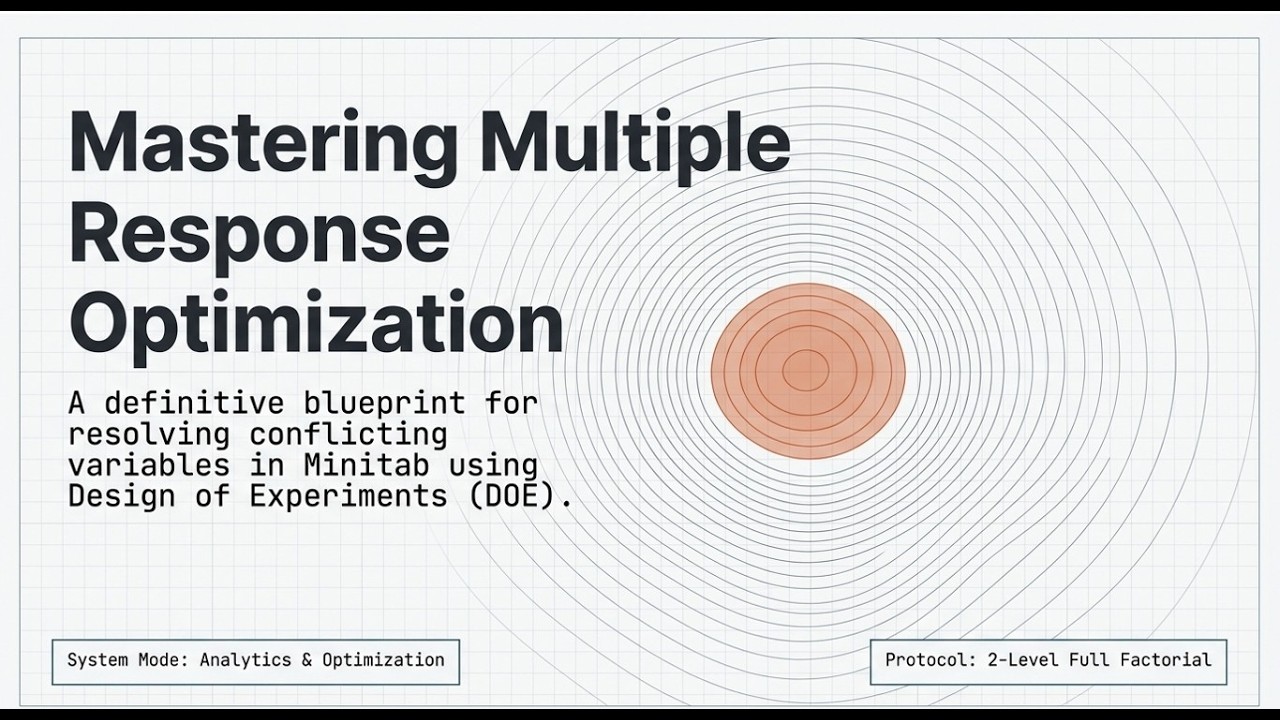 Mastering Multiple Response Optimization

A definitive blueprint for resolving conflicting variables in Minitab using Design of Experiments (DOE).

System Mode: Analytics & Optimization

Protocol: 2-Level Full Factorial